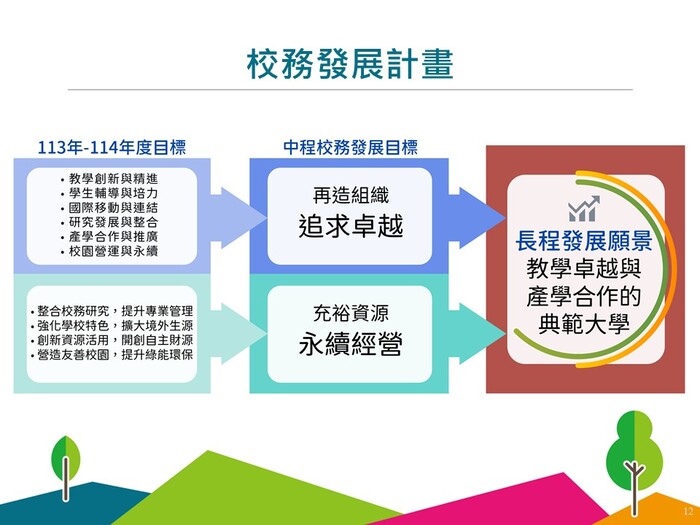 校務發展計畫

113年-114年度目標

• 教學創新與精進
• 學生輔導與培力
• 國際移動與連結
• 研究發展與整合
• 產學合作與推廣
• 校園營運與永續

• 整合校務研究，提升專業管理
• 強化學校特色，擴大境外生源
• 創新資源活用，開創自主財源
• 營造友善校園，提升綠能環保

中程校務發展目標

再造組織
追求卓越

充裕資源
永續經營

長程發展願景
教學卓越與產學合作的典範大學

12